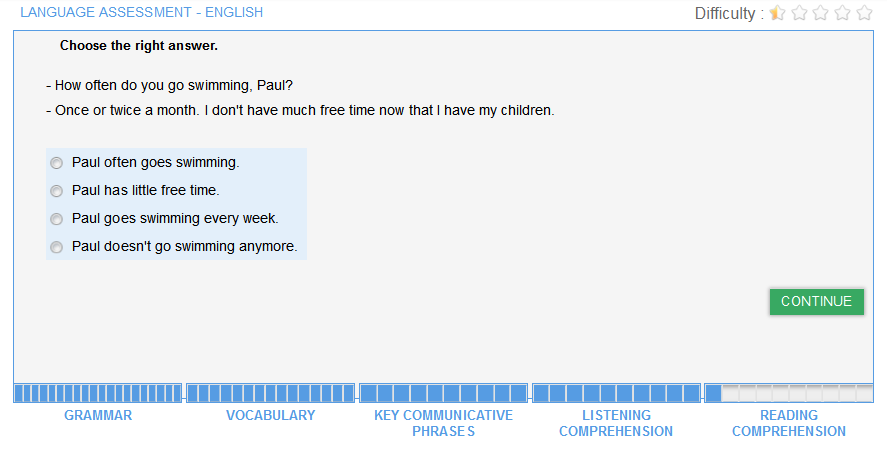 LANGUAGE ASSESSMENT - ENGLISH

Difficulty :

Choose the right answer.

- How often do you go swimming, Paul?
- Once or twice a month. I don't have much free time now that I have my children.

Paul often goes swimming.
Paul has little free time.
Paul goes swimming every week.
Paul doesn't go swimming anymore.

CONTINUE

GRAMMAR
VOCABULARY
KEY COMMUNICATIVE PHRASES
LISTENING COMPREHENSION
READING COMPREHENSION